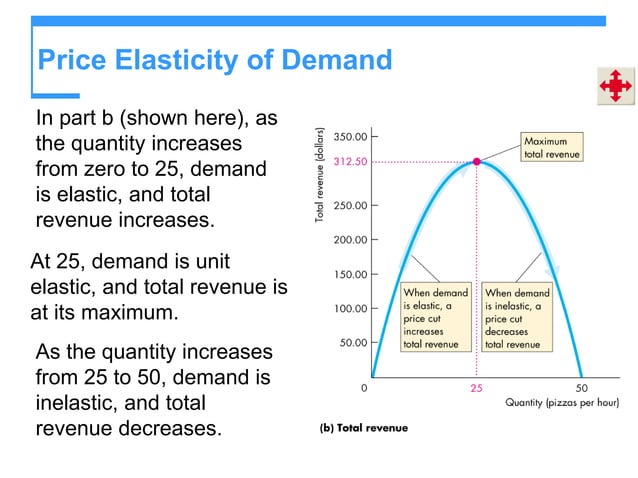 Price Elasticity of Demand

In part b (shown here), as the quantity increases from zero to 25, demand is elastic, and total revenue increases.

At 25, demand is unit elastic, and total revenue is at its maximum.

As the quantity increases from 25 to 50, demand is inelastic, and total revenue decreases.

Total revenue (dollars)

350.00
312.50
250.00
200.00
150.00
100.00
50.00
0

Maximum total revenue

When demand is elastic, a price cut increases total revenue

When demand is inelastic, a price cut decreases total revenue

25
50

Quantity (pizzas per hour)

(b) Total revenue